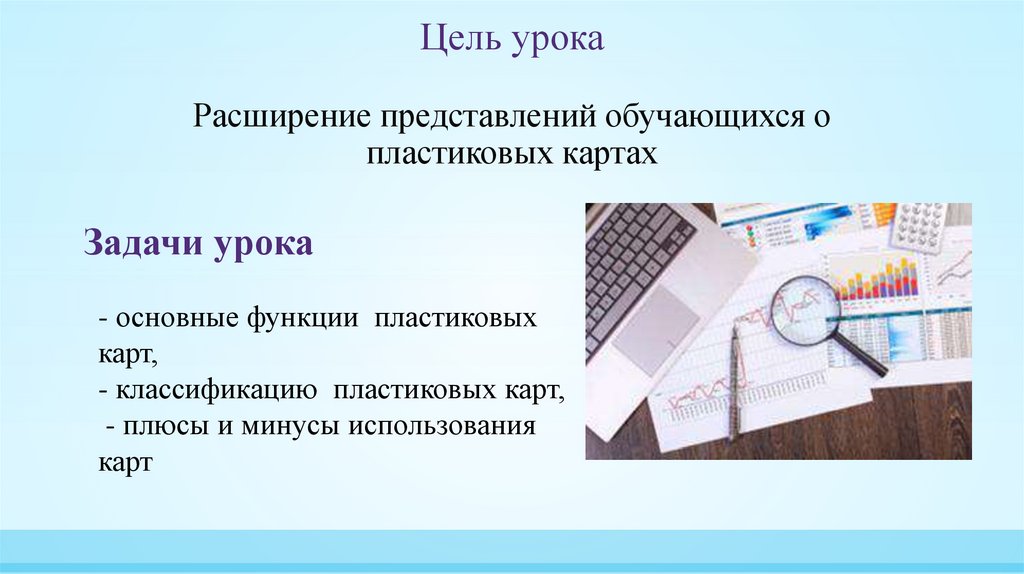 Цель урока

Расширение представлений обучающихся о пластиковых картах

Задачи урока

- основные функции пластиковых карт,
- классификацию пластиковых карт,
- плюсы и минусы использования карт